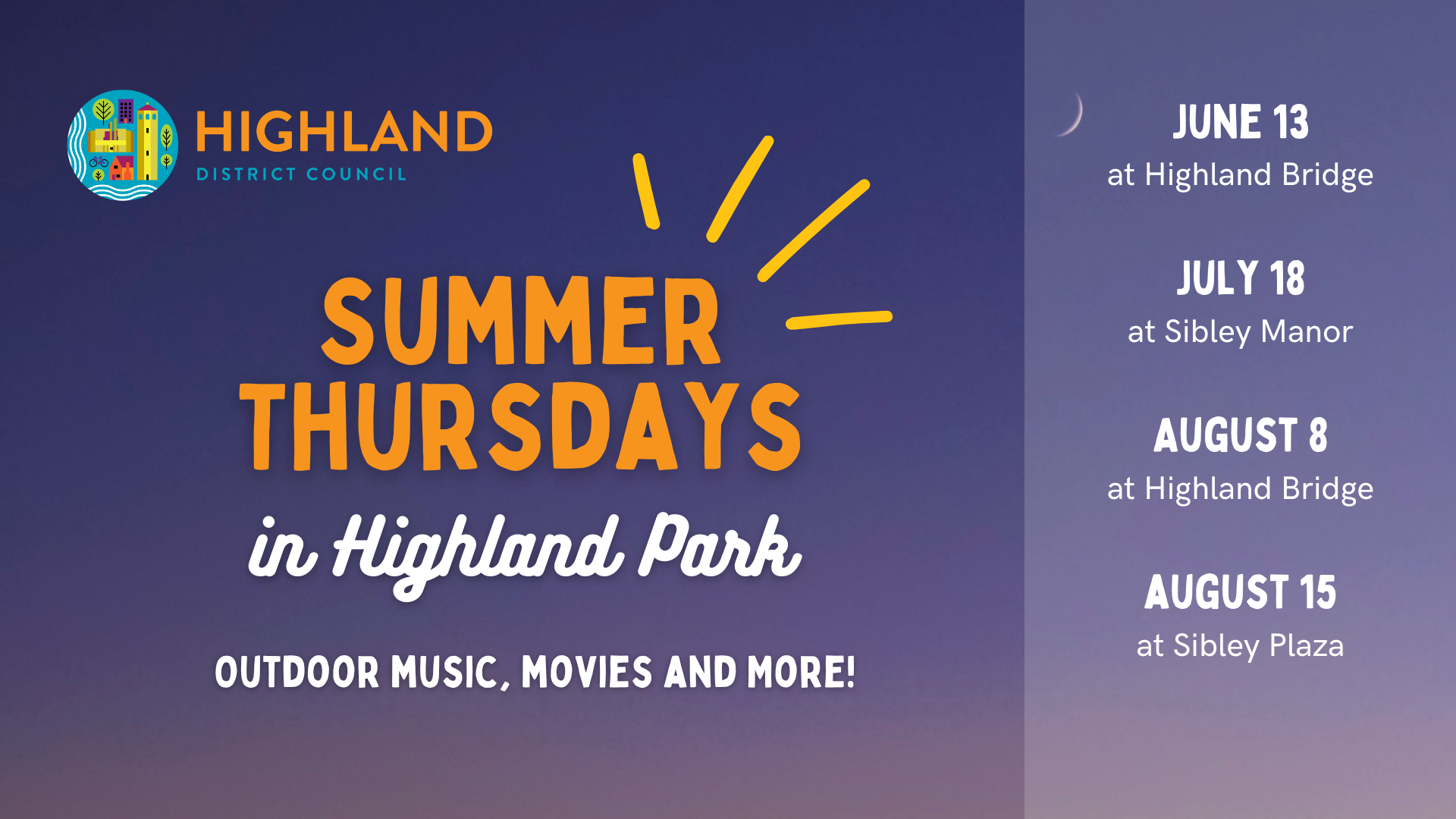 HIGHLAND
DISTRICT COUNCIL

SUMMER THURSDAYS
in Highland Park

OUTDOOR MUSIC, MOVIES AND MORE!

JUNE 13
at Highland Bridge

JULY 18
at Sibley Manor

AUGUST 8
at Highland Bridge

AUGUST 15
at Sibley Plaza